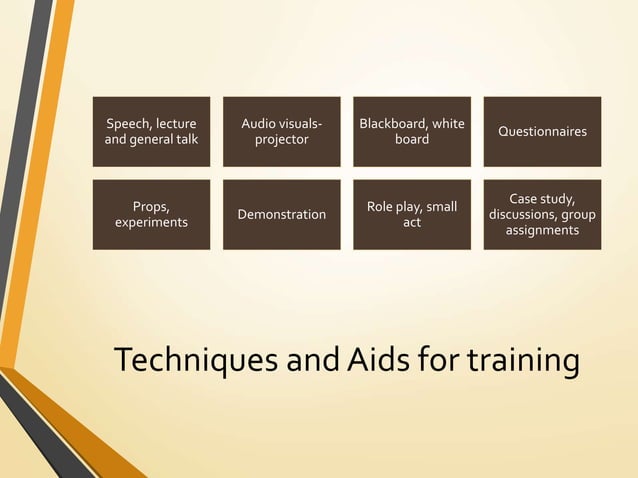 Speech, lecture and general talk

Audio visuals-projector

Blackboard, white board

Questionnaires

Props, experiments

Demonstration

Role play, small act

Case study, discussions, group assignments

Techniques and Aids for training